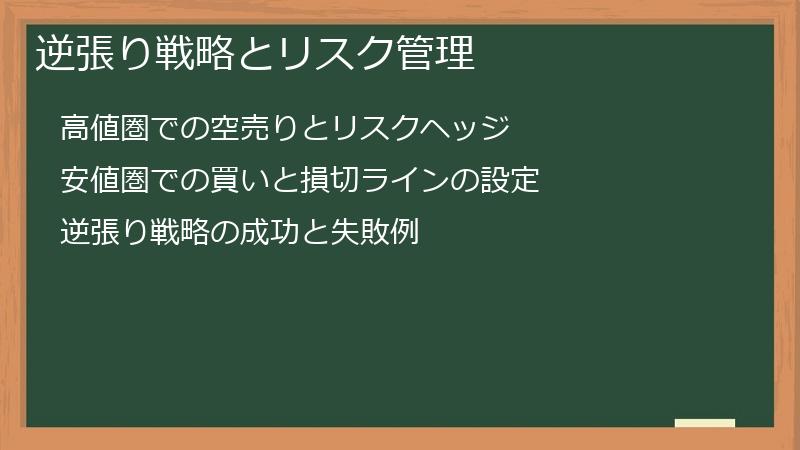 逆張り戦略とリスク管理

高値圏での空売りとリスクヘッジ

安値圏での買いと損切ラインの設定

逆張り戦略の成功と失敗例